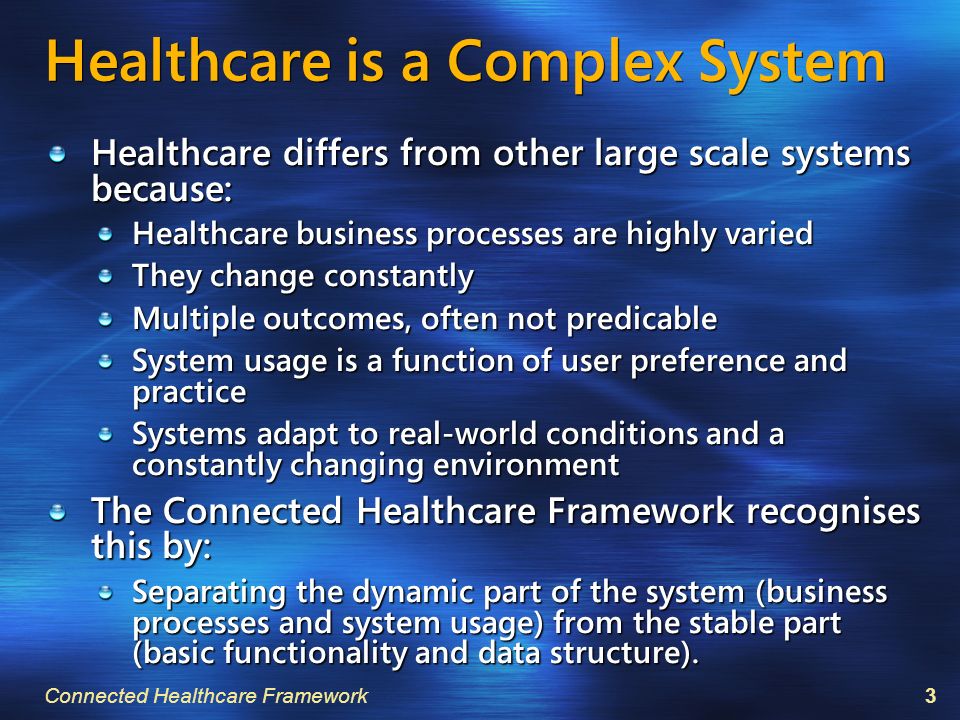 Healthcare is a Complex System

Healthcare differs from other large scale systems because:

Healthcare business processes are highly varied

They change constantly

Multiple outcomes, often not predicable

System usage is a function of user preference and practice

Systems adapt to real-world conditions and a constantly changing environment

The Connected Healthcare Framework recognises this by:

Separating the dynamic part of the system (business processes and system usage) from the stable part (basic functionality and data structure).

Connected Healthcare Framework

3